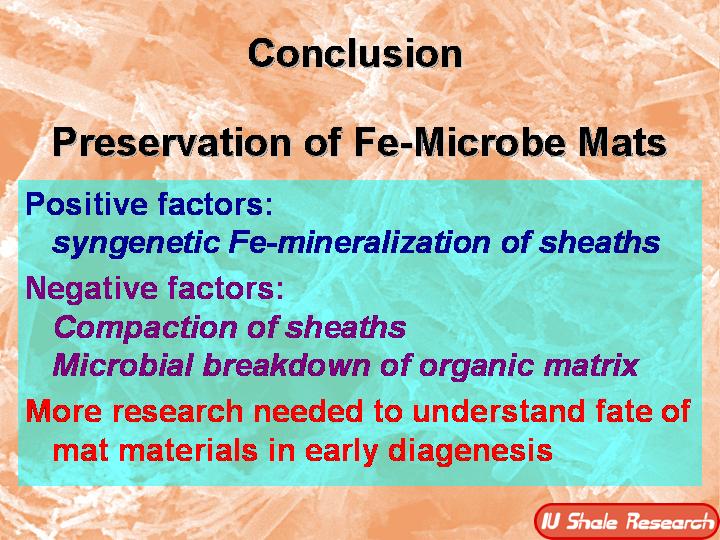 Conclusion

Preservation of Fe-Microbe Mats

Positive factors:
syngenetic Fe-mineralization of sheaths

Negative factors:
Compaction of sheaths
Microbial breakdown of organic matrix

More research needed to understand fate of mat materials in early diagenesis

IU Shale Research